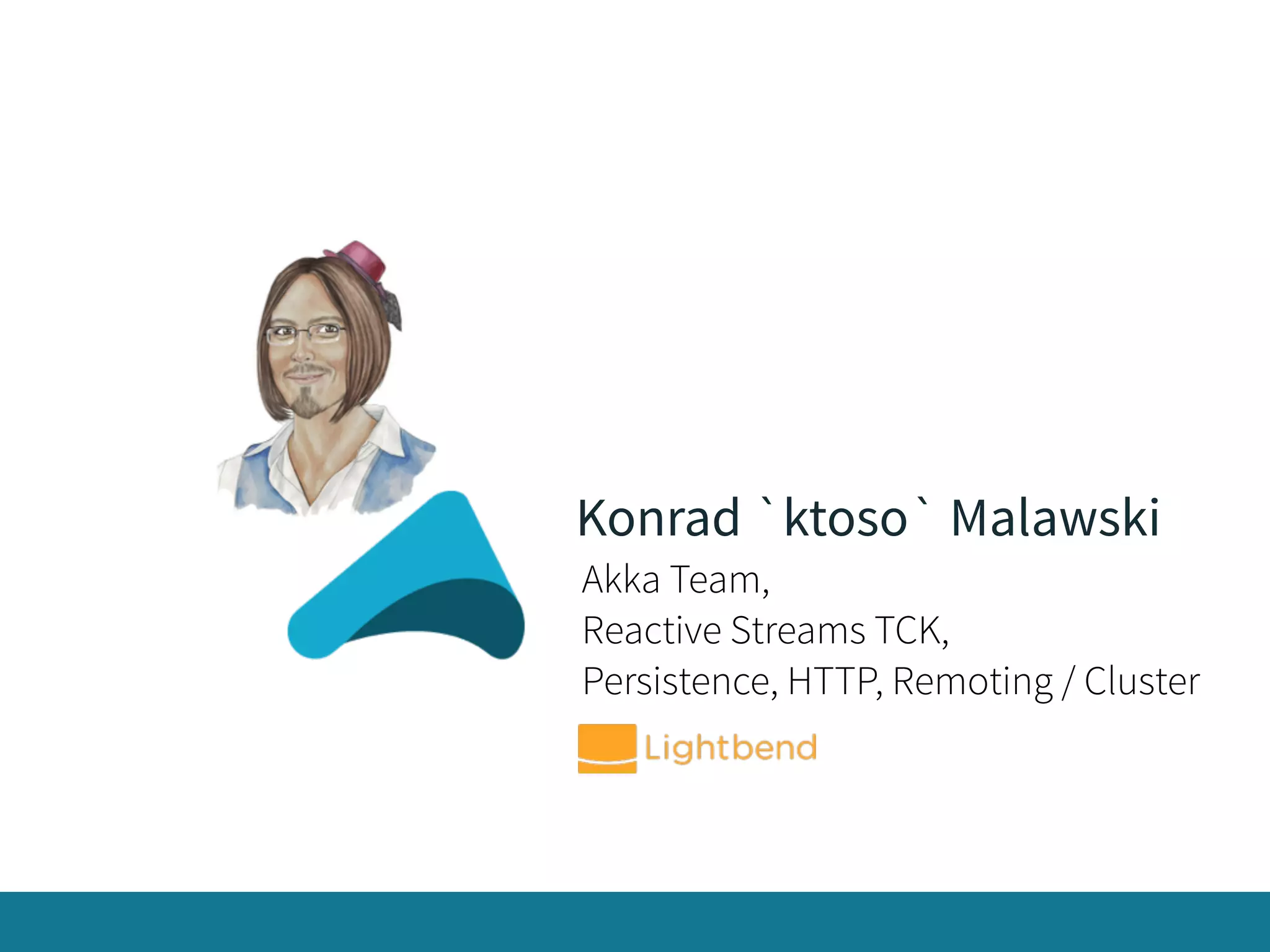 Konrad `ktoso` Malawski
Akka Team,
Reactive Streams TCK,
Persistence, HTTP, Remoting / Cluster
Lightbend